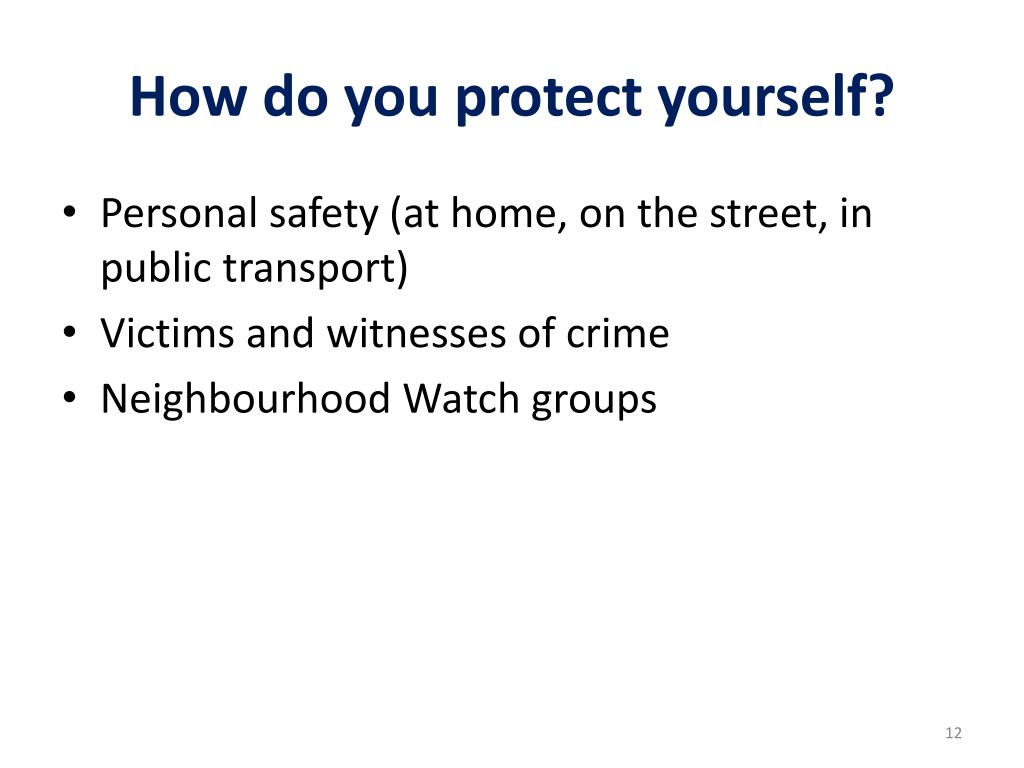 How do you protect yourself?

• Personal safety (at home, on the street, in public transport)
• Victims and witnesses of crime
• Neighbourhood Watch groups

12